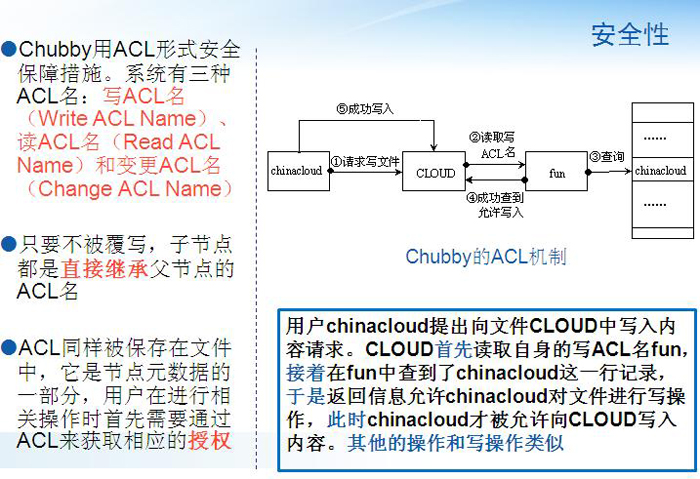 安全性

●Chubby用ACL形式安全保障措施。系统有三种ACL名：写ACL名（Write ACL Name）、读ACL名（Read ACL Name）和变更ACL名（Change ACL Name）

●只要不被覆写，子节点都是直接继承父节点的ACL名

●ACL同样被保存在文件中，它是节点元数据的一部分，用户在进行相关操作时首先需要通过ACL来获取相应的授权

⑤成功写入
chinacloud
①请求写文件
CLOUD
②读取写ACL名
④成功查到允许写入
fun
③查询
......
chinacloud
......

Chubby的ACL机制

用户chinacloud提出向文件CLOUD中写入内容请求。CLOUD首先读取自身的写ACL名fun，接着在fun中查到了chinacloud这一行记录，于是返回信息允许chinacloud对文件进行写操作，此时chinacloud才被允许向CLOUD写入内容。其他的操作和写操作类似